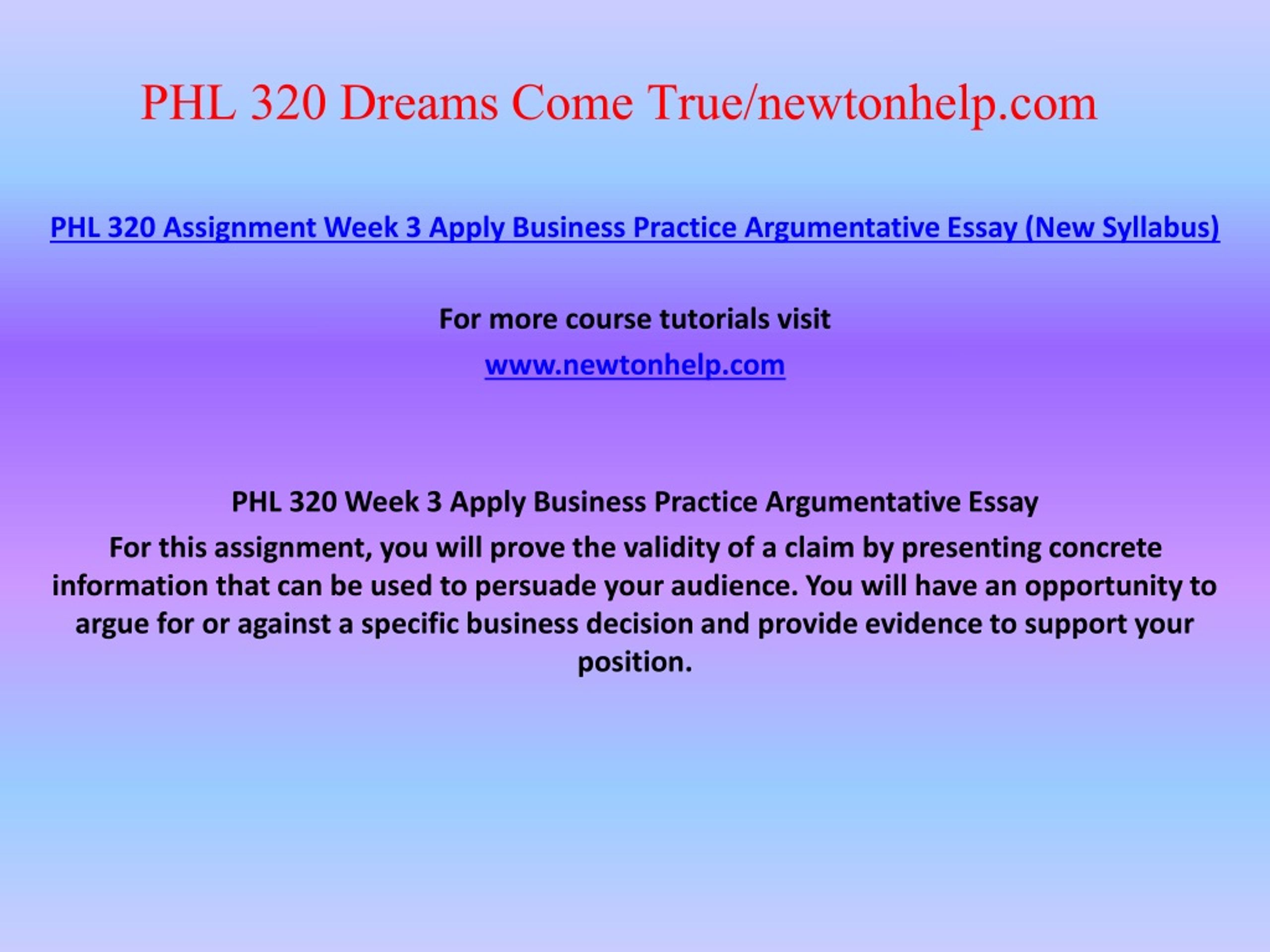 PHL 320 Dreams Come True/newtonhelp.com

PHL 320 Assignment Week 3 Apply Business Practice Argumentative Essay (New Syllabus)

For more course tutorials visit

www.newtonhelp.com

PHL 320 Week 3 Apply Business Practice Argumentative Essay

For this assignment, you will prove the validity of a claim by presenting concrete information that can be used to persuade your audience. You will have an opportunity to argue for or against a specific business decision and provide evidence to support your position.